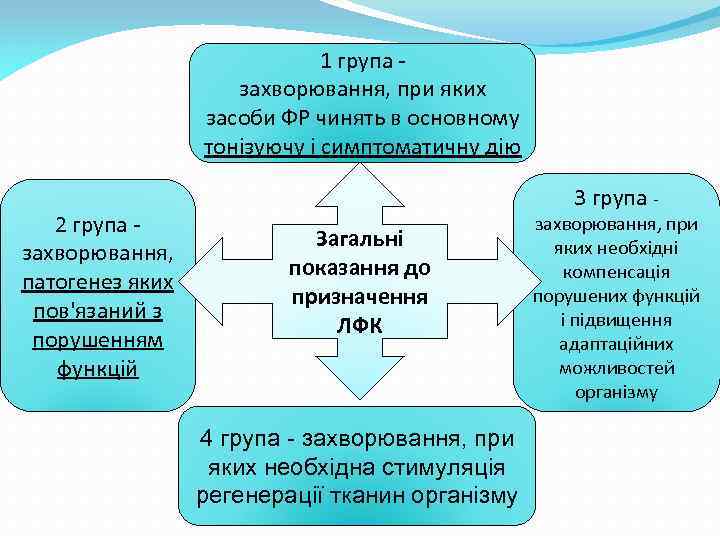 1 група - захворювання, при яких засоби ФР чинять в основному тонізуючу і симптоматичну дію

2 група - захворювання, патогенез яких пов'язаний з порушенням функцій

Загальні показання до призначення ЛФК

3 група - захворювання, при яких необхідні компенсація порушених функцій і підвищення адаптаційних можливостей організму

4 група - захворювання, при яких необхідна стимуляція регенерації тканин організму